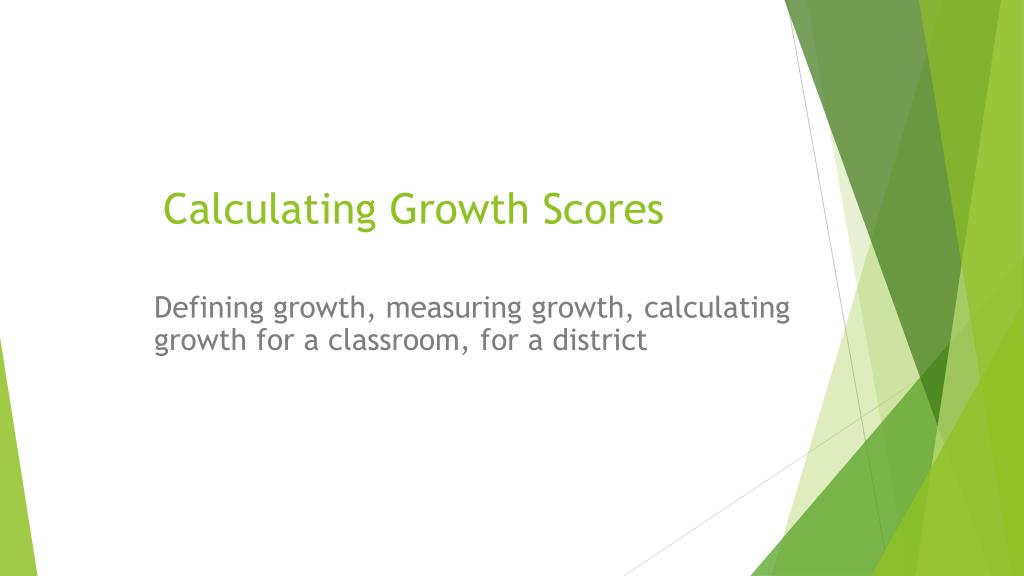 Calculating Growth Scores

Defining growth, measuring growth, calculating growth for a classroom, for a district